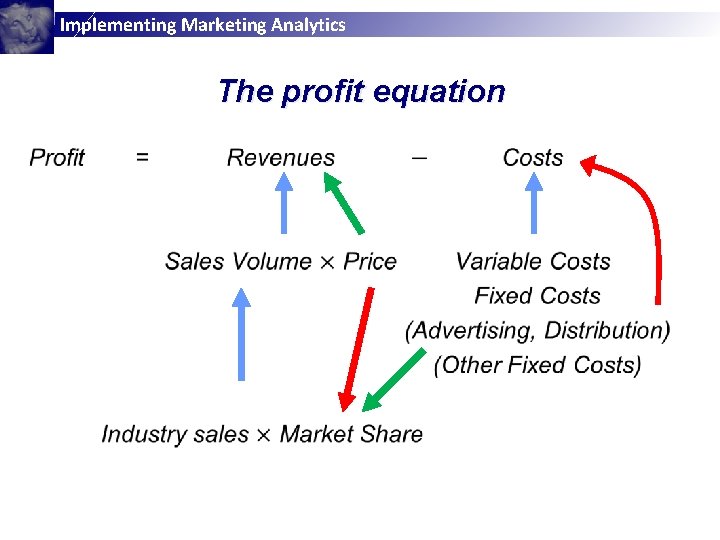 Implementing Marketing Analytics

The profit equation

Profit = Revenues – Costs

Sales Volume × Price

Variable Costs
Fixed Costs
(Advertising, Distribution)
(Other Fixed Costs)

Industry sales × Market Share